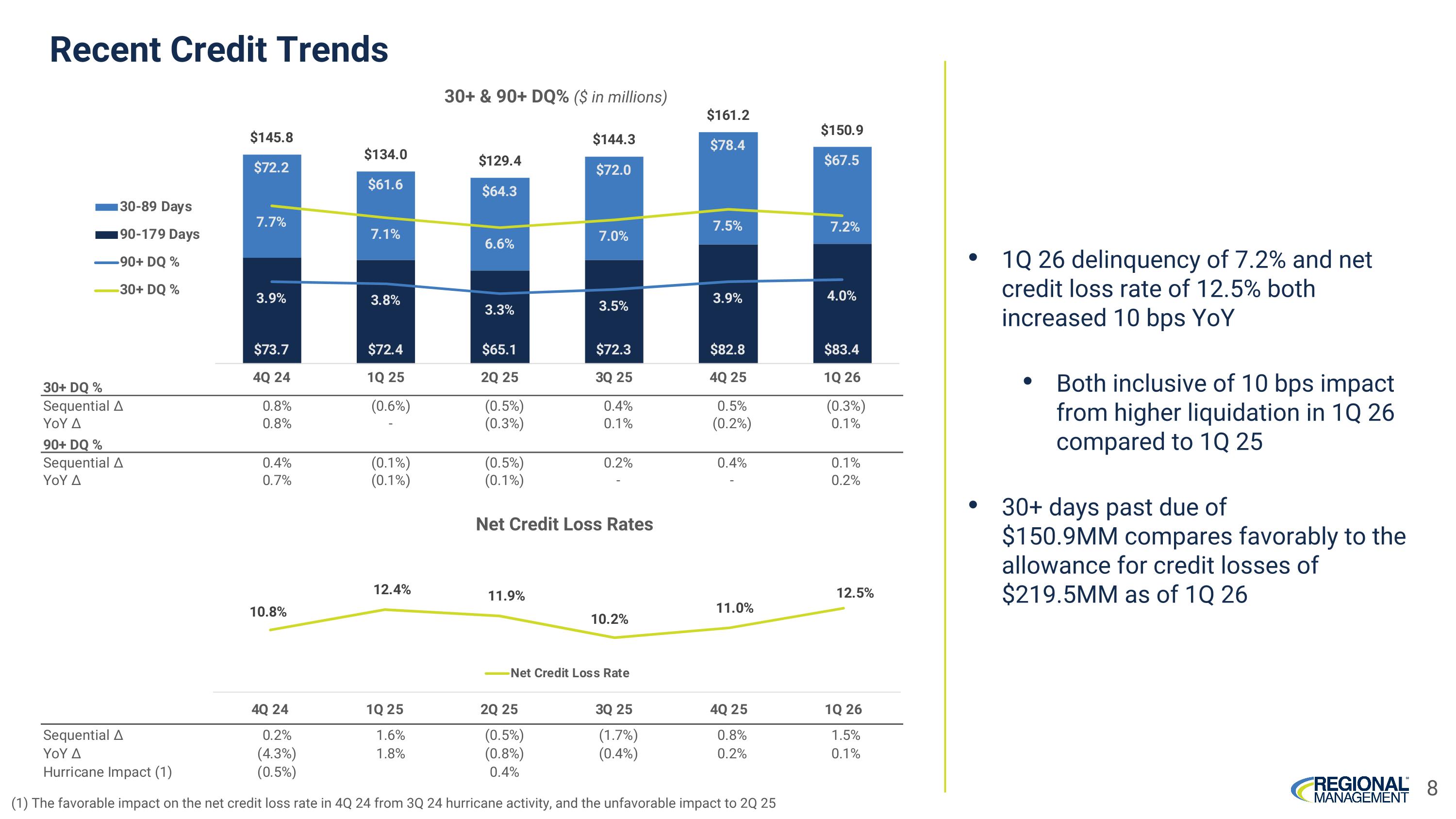 Recent Credit Trends

30+ & 90+ DQ% ($ in millions)

30-89 Days
90-179 Days
90+ DQ %
30+ DQ %

$145.8
$72.2
7.7%
3.9%
$73.7

$134.0
$61.6
7.1%
3.8%
$72.4

$129.4
$64.3
6.6%
3.3%
$65.1

$144.3
$72.0
7.0%
3.5%
$72.3

$161.2
$78.4
7.5%
3.9%
$82.8

$150.9
$67.5
7.2%
4.0%
$83.4

| | 4Q 24 | 1Q 25 | 2Q 25 | 3Q 25 | 4Q 25 | 1Q 26 |
|---|---|---|---|---|---|---|
| 30+ DQ % | | | | | | |
| Sequential Δ | 0.8% | (0.6%) | (0.5%) | 0.4% | 0.5% | (0.3%) |
| YoY Δ | 0.8% | - | (0.3%) | 0.1% | (0.2%) | 0.1% |
| 90+ DQ % | | | | | | |
| Sequential Δ | 0.4% | (0.1%) | (0.5%) | 0.2% | 0.4% | 0.1% |
| YoY Δ | 0.7% | (0.1%) | (0.1%) | - | - | 0.2% |

Net Credit Loss Rates

10.8%
12.4%
11.9%
10.2%
11.0%
12.5%

Net Credit Loss Rate

| | 4Q 24 | 1Q 25 | 2Q 25 | 3Q 25 | 4Q 25 | 1Q 26 |
|---|---|---|---|---|---|---|
| Sequential Δ | 0.2% | 1.6% | (0.5%) | (1.7%) | 0.8% | 1.5% |
| YoY Δ | (4.3%) | 1.8% | (0.8%) | (0.4%) | 0.2% | 0.1% |
| Hurricane Impact (1) | (0.5%) | | 0.4% | | | |

(1) The favorable impact on the net credit loss rate in 4Q 24 from 3Q 24 hurricane activity, and the unfavorable impact to 2Q 25

• 1Q 26 delinquency of 7.2% and net credit loss rate of 12.5% both increased 10 bps YoY

• Both inclusive of 10 bps impact from higher liquidation in 1Q 26 compared to 1Q 25

• 30+ days past due of $150.9MM compares favorably to the allowance for credit losses of $219.5MM as of 1Q 26

REGIONAL MANAGEMENT
8